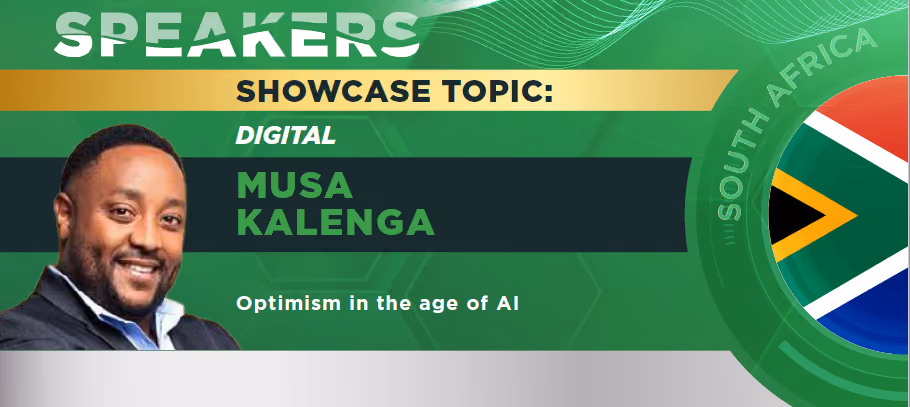 SPEAKERS

SHOWCASE TOPIC:

DIGITAL

MUSA KALENGA

Optimism in the age of AI

SOUTH AFRICA